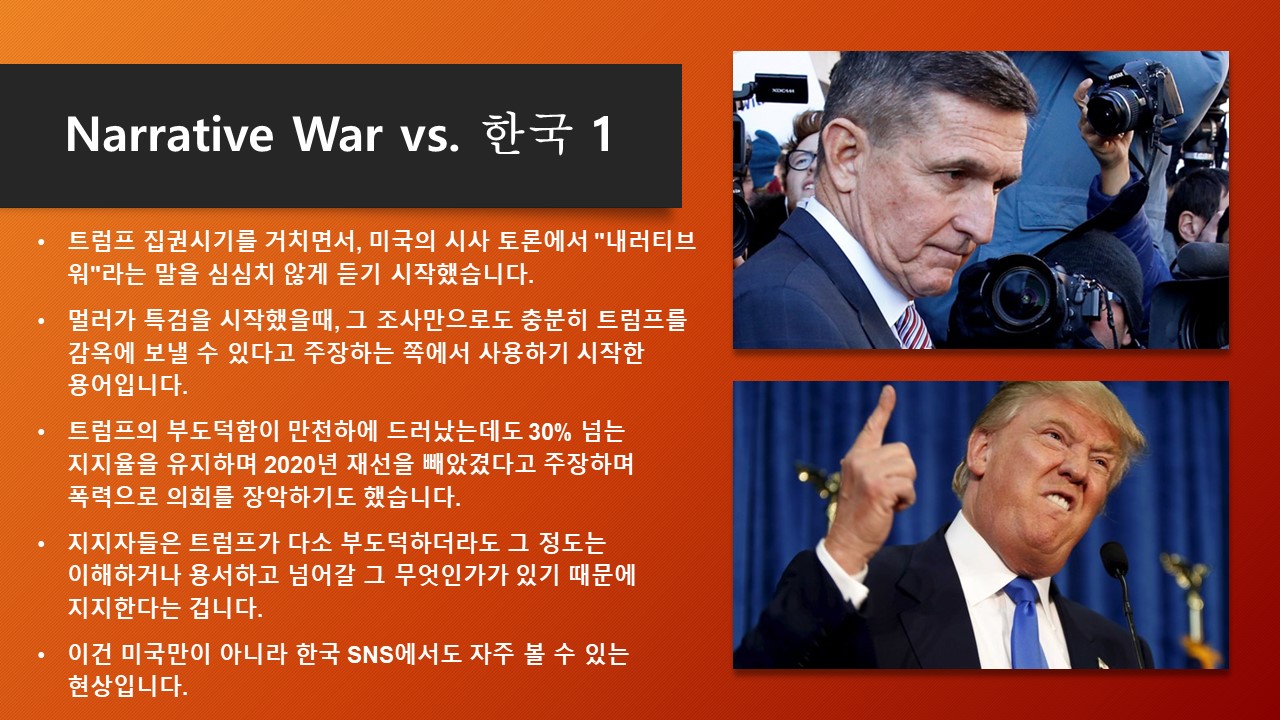 Narrative War vs. 한국 1

• 트럼프 집권시기를 거치면서, 미국의 시사 토론에서 "내러티브 워"라는 말을 심심치 않게 듣기 시작했습니다.

• 멀러가 특검을 시작했을때, 그 조사만으로도 충분히 트럼프를 감옥에 보낼 수 있다고 주장하는 쪽에서 사용하기 시작한 용어입니다.

• 트럼프의 부도덕함이 만천하에 드러났는데도 30% 넘는 지지율을 유지하며 2020년 재선을 빼았겼다고 주장하며 폭력으로 의회를 장악하기도 했습니다.

• 지지자들은 트럼프가 다소 부도덕하더라도 그 정도는 이해하거나 용서하고 넘어갈 그 무엇인가가 있기 때문에 지지한다는 겁니다.

• 이건 미국만이 아니라 한국 SNS에서도 자주 볼 수 있는 현상입니다.